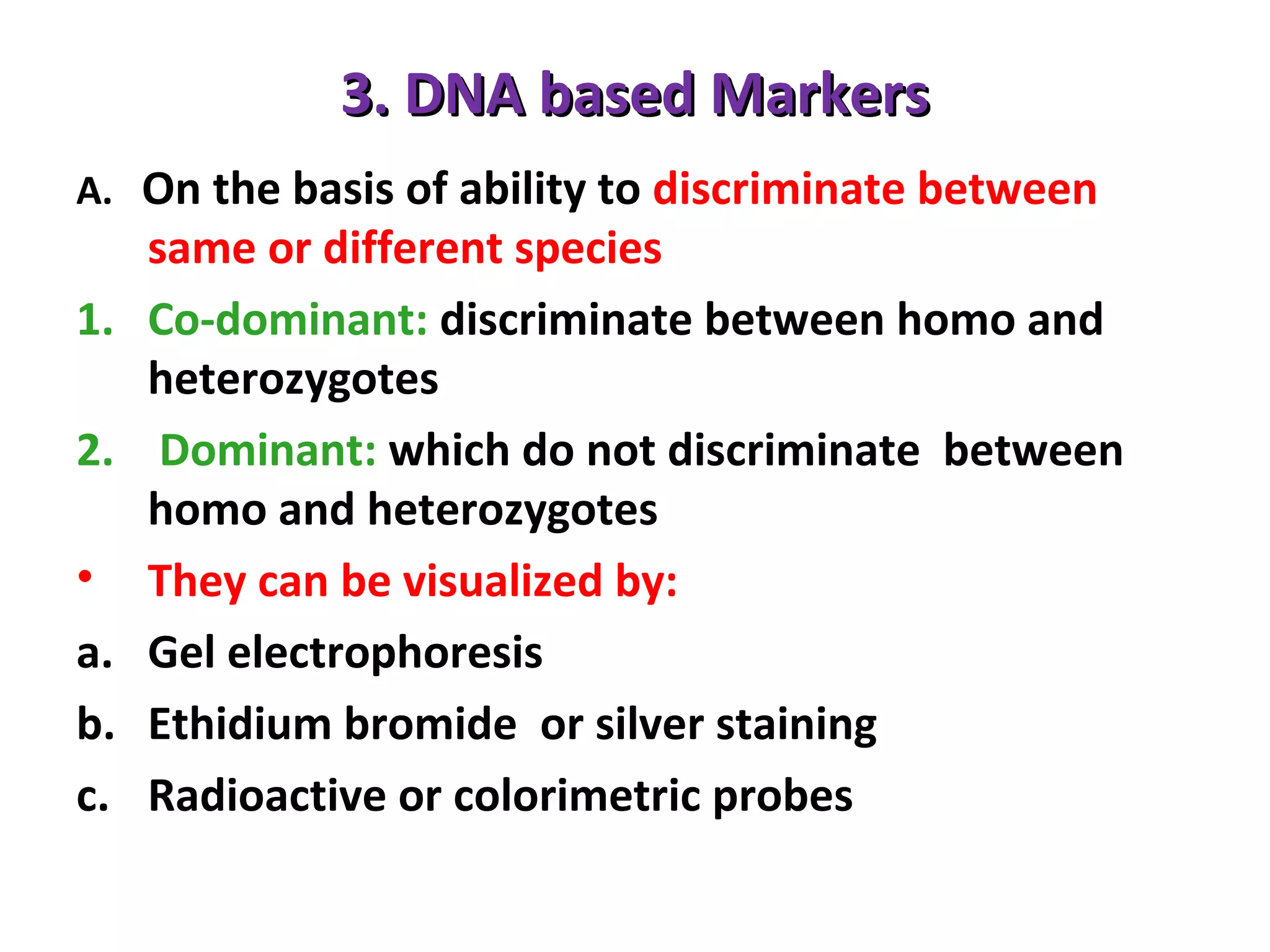 3. DNA based Markers

A. On the basis of ability to discriminate between same or different species

1. Co-dominant: discriminate between homo and heterozygotes

2. Dominant: which do not discriminate between homo and heterozygotes

• They can be visualized by:

a. Gel electrophoresis

b. Ethidium bromide or silver staining

c. Radioactive or colorimetric probes